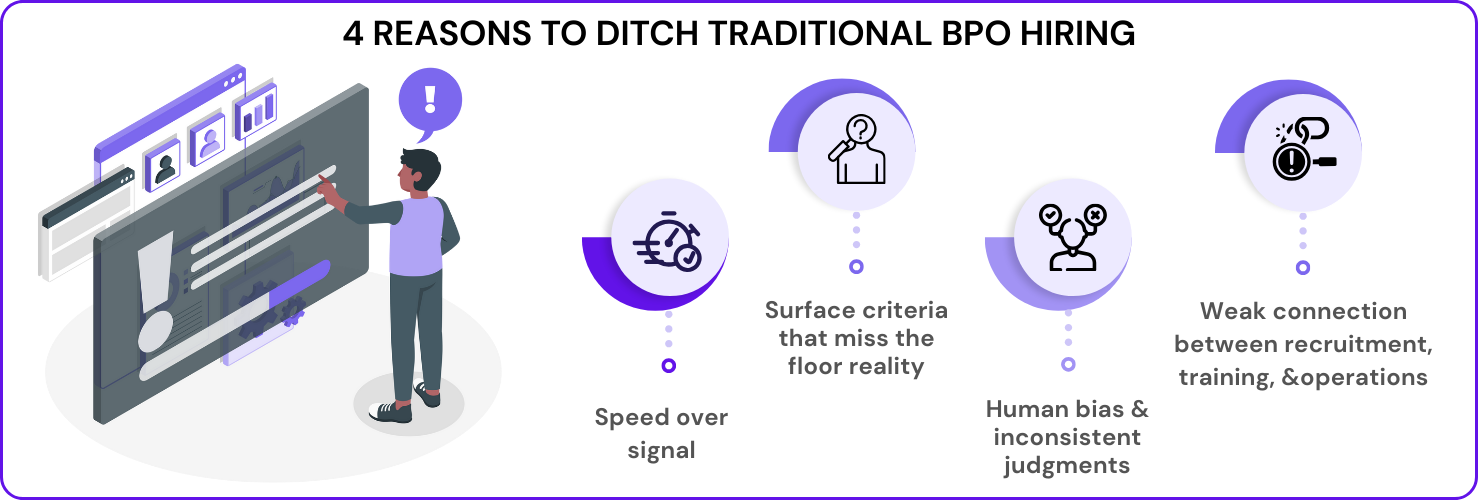 4 REASONS TO DITCH TRADITIONAL BPO HIRING

Speed over signal

Surface criteria that miss the floor reality

Human bias & inconsistent judgments

Weak connection between recruitment, training, &operations